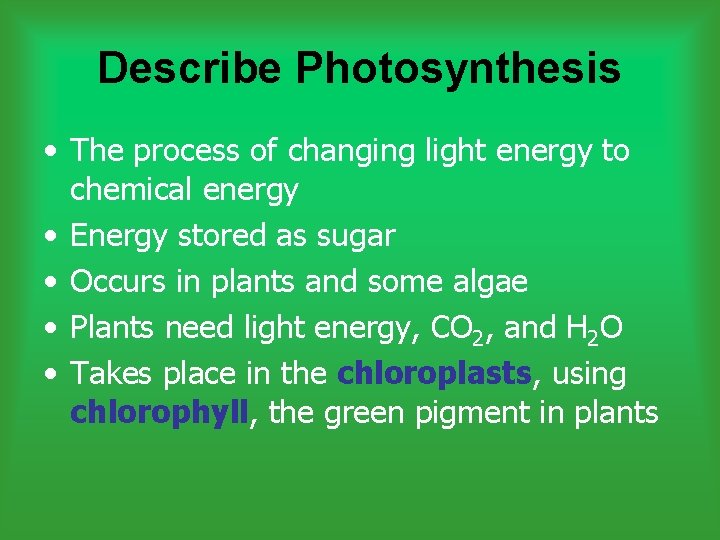 Describe Photosynthesis

• The process of changing light energy to chemical energy
• Energy stored as sugar
• Occurs in plants and some algae
• Plants need light energy, $CO_2$, and $H_2O$
• Takes place in the chloroplasts, using chlorophyll, the green pigment in plants